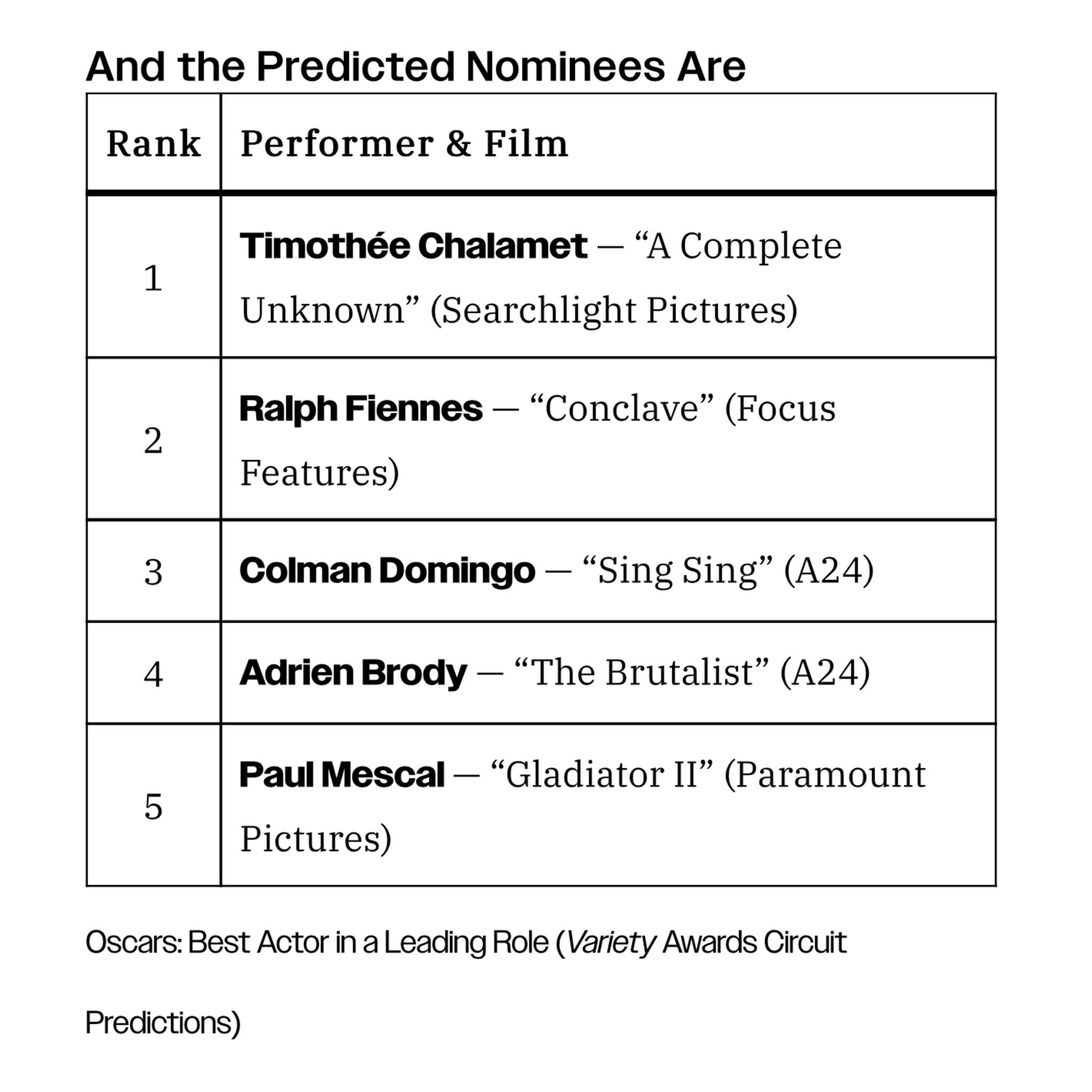 And the Predicted Nominees Are

| Rank | Performer & Film |
|---|---|
| 1 | Timothée Chalamet — “A Complete Unknown” (Searchlight Pictures) |
| 2 | Ralph Fiennes — “Conclave” (Focus Features) |
| 3 | Colman Domingo — “Sing Sing” (A24) |
| 4 | Adrien Brody — “The Brutalist” (A24) |
| 5 | Paul Mescal — “Gladiator II” (Paramount Pictures) |

Oscars: Best Actor in a Leading Role (Variety Awards Circuit Predictions)